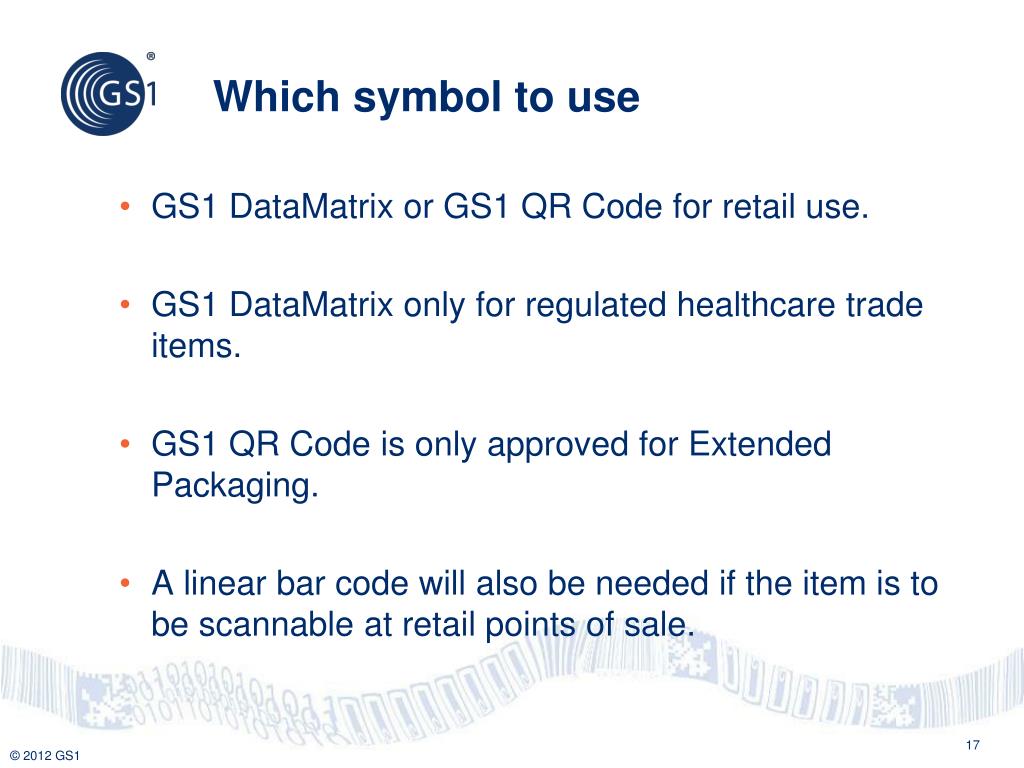 GS1®

Which symbol to use

• GS1 DataMatrix or GS1 QR Code for retail use.

• GS1 DataMatrix only for regulated healthcare trade items.

• GS1 QR Code is only approved for Extended Packaging.

• A linear bar code will also be needed if the item is to be scannable at retail points of sale.

© 2012 GS1

17